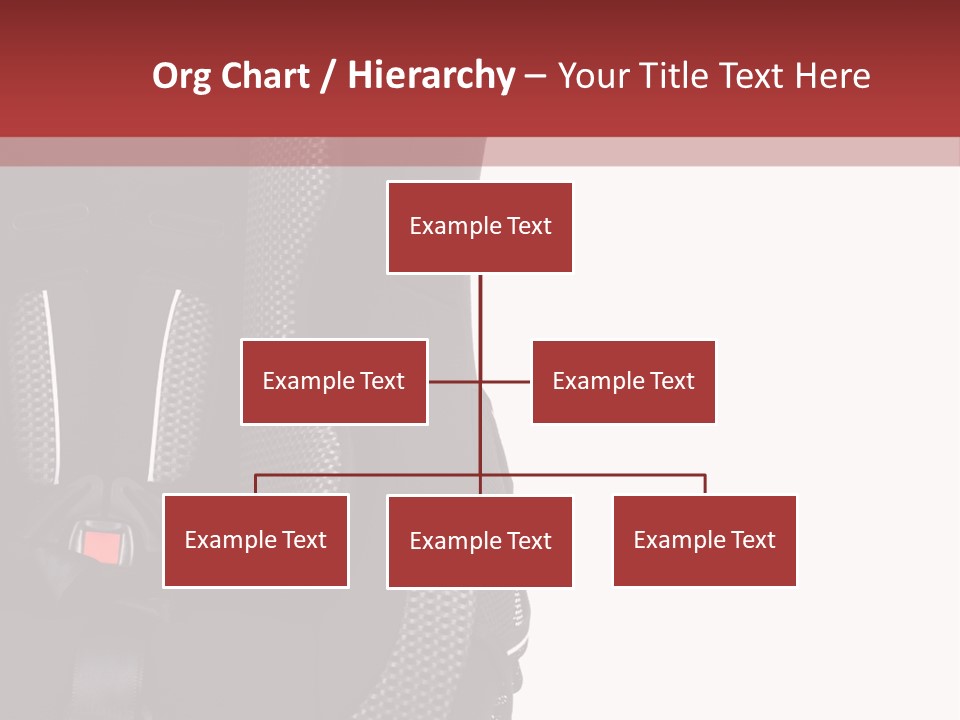 Org Chart / Hierarchy – Your Title Text Here

Example Text

Example Text

Example Text

Example Text

Example Text

Example Text